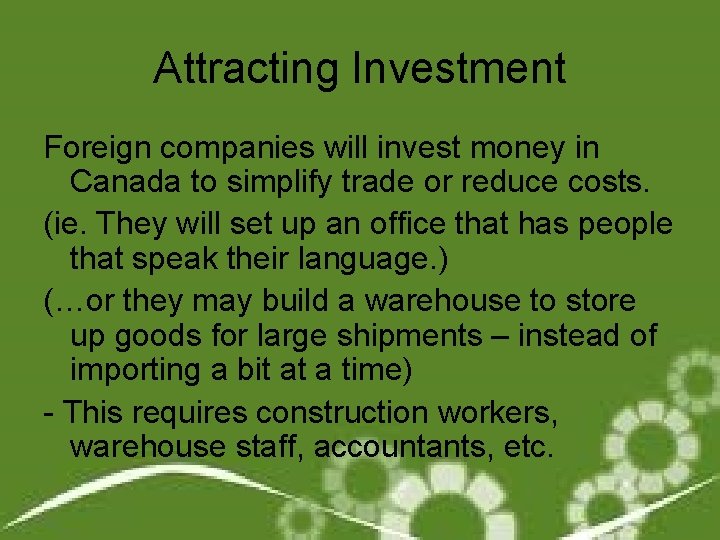 Attracting Investment

Foreign companies will invest money in Canada to simplify trade or reduce costs.

(ie. They will set up an office that has people that speak their language.)

(…or they may build a warehouse to store up goods for large shipments – instead of importing a bit at a time)

- This requires construction workers, warehouse staff, accountants, etc.